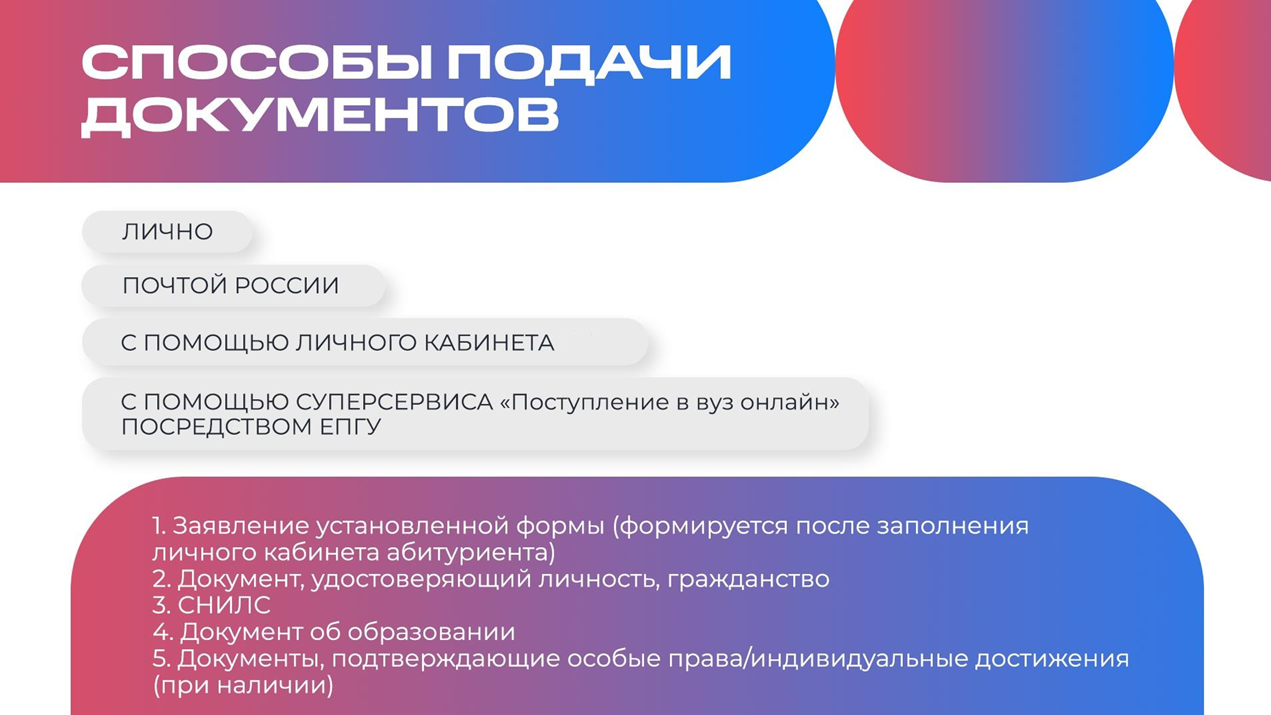 СПОСОБЫ ПОДАЧИ ДОКУМЕНТОВ

ЛИЧНО

ПОЧТОЙ РОССИИ

С ПОМОЩЬЮ ЛИЧНОГО КАБИНЕТА

С ПОМОЩЬЮ СУПЕРСЕРВИСА «Поступление в вуз онлайн» ПОСРЕДСТВОМ ЕПГУ

1. Заявление установленной формы (формируется после заполнения личного кабинета абитуриента)
2. Документ, удостоверяющий личность, гражданство
3. СНИЛС
4. Документ об образовании
5. Документы, подтверждающие особые права/индивидуальные достижения (при наличии)